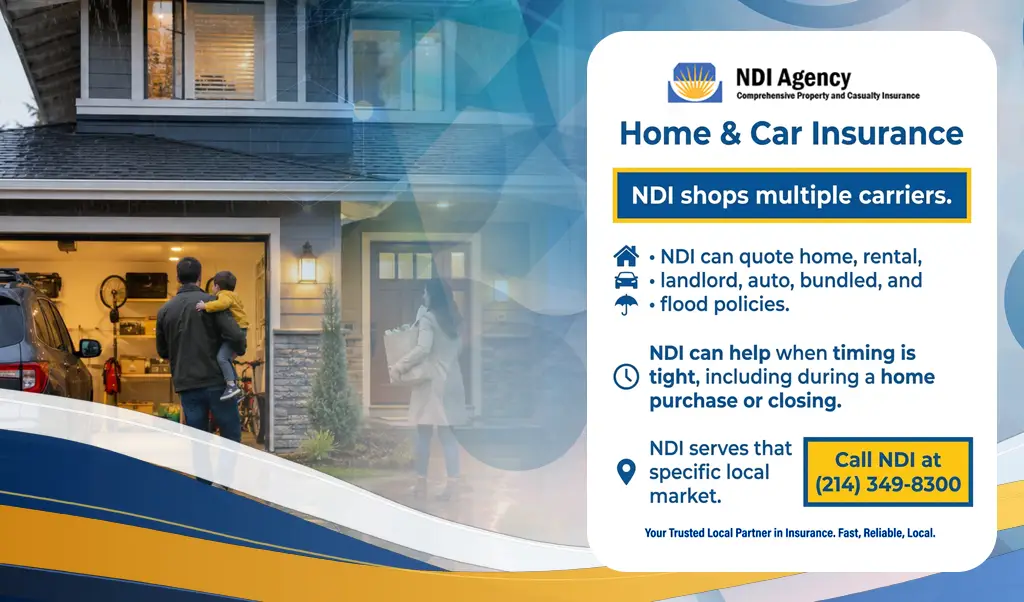 NDI Agency
Comprehensive Property and Casualty Insurance

Home & Car Insurance

NDI shops multiple carriers.

• NDI can quote home, rental,
• landlord, auto, bundled, and
• flood policies.

NDI can help when timing is tight, including during a home purchase or closing.

NDI serves that specific local market.

Call NDI at (214) 349-8300

Your Trusted Local Partner in Insurance. Fast, Reliable, Local.